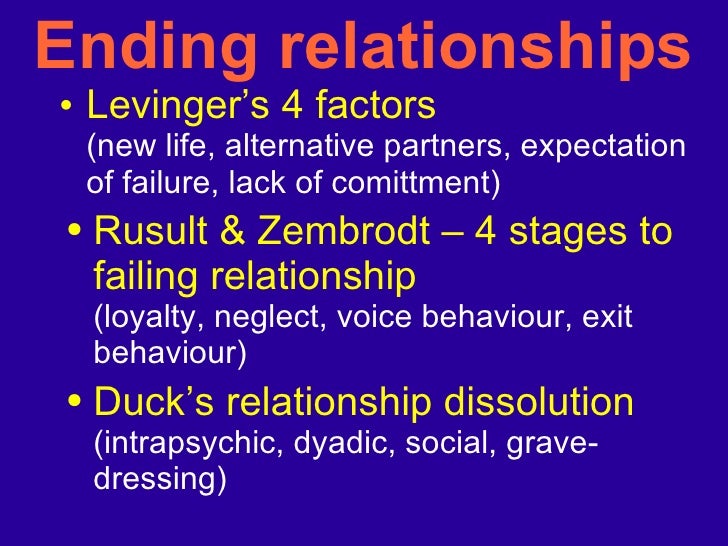 Ending relationships

• Levinger's 4 factors
(new life, alternative partners, expectation of failure, lack of comittment)

• Rusult & Zembrodt – 4 stages to failing relationship
(loyalty, neglect, voice behaviour, exit behaviour)

• Duck's relationship dissolution
(intrapsychic, dyadic, social, grave-dressing)